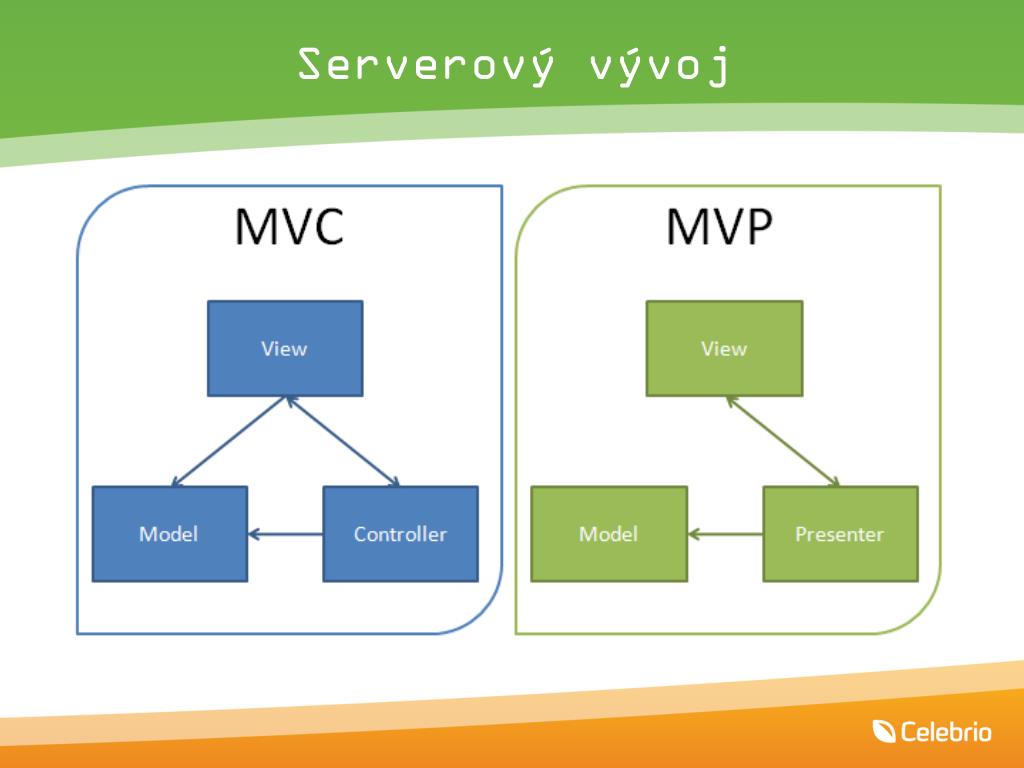 Serverový vývoj

MVC

View

Model

Controller

MVP

View

Model

Presenter

Celebrio